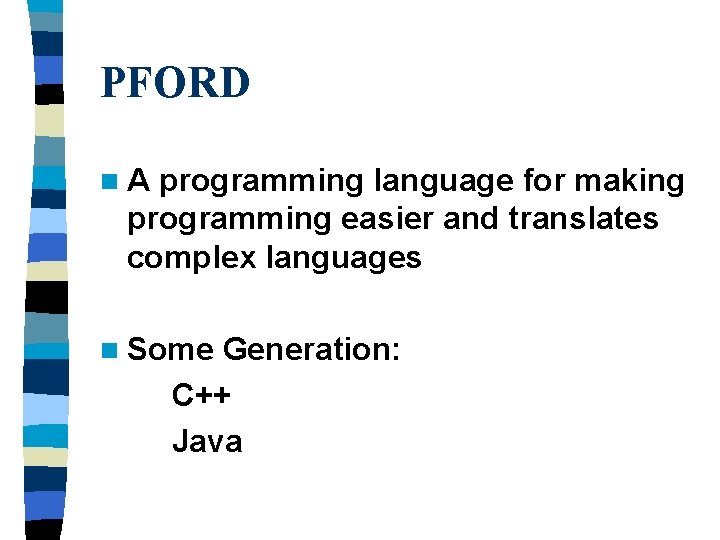 PFORD

A programming language for making programming easier and translates complex languages

Some Generation:

C++

Java